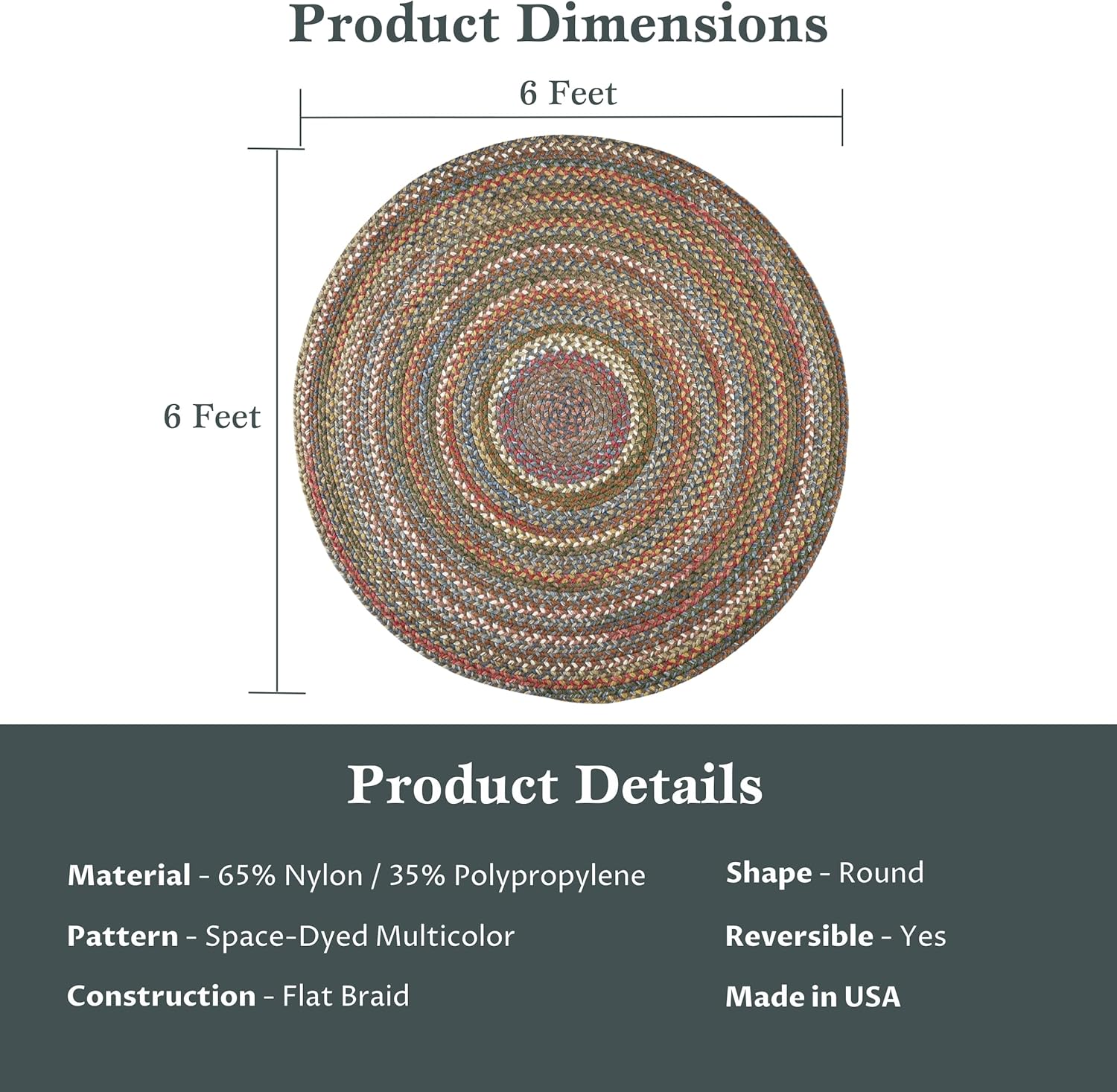 Product Dimensions

6 Feet

6 Feet

Product Details

Material - 65% Nylon / 35% Polypropylene

Pattern - Space-Dyed Multicolor

Construction - Flat Braid

Shape - Round

Reversible - Yes

Made in USA